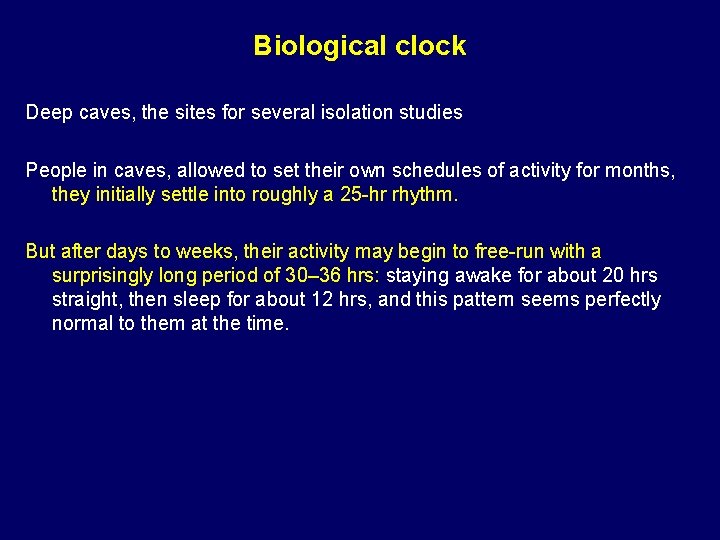 Biological clock

Deep caves, the sites for several isolation studies

People in caves, allowed to set their own schedules of activity for months, they initially settle into roughly a 25-hr rhythm.

But after days to weeks, their activity may begin to free-run with a surprisingly long period of 30–36 hrs: staying awake for about 20 hrs straight, then sleep for about 12 hrs, and this pattern seems perfectly normal to them at the time.